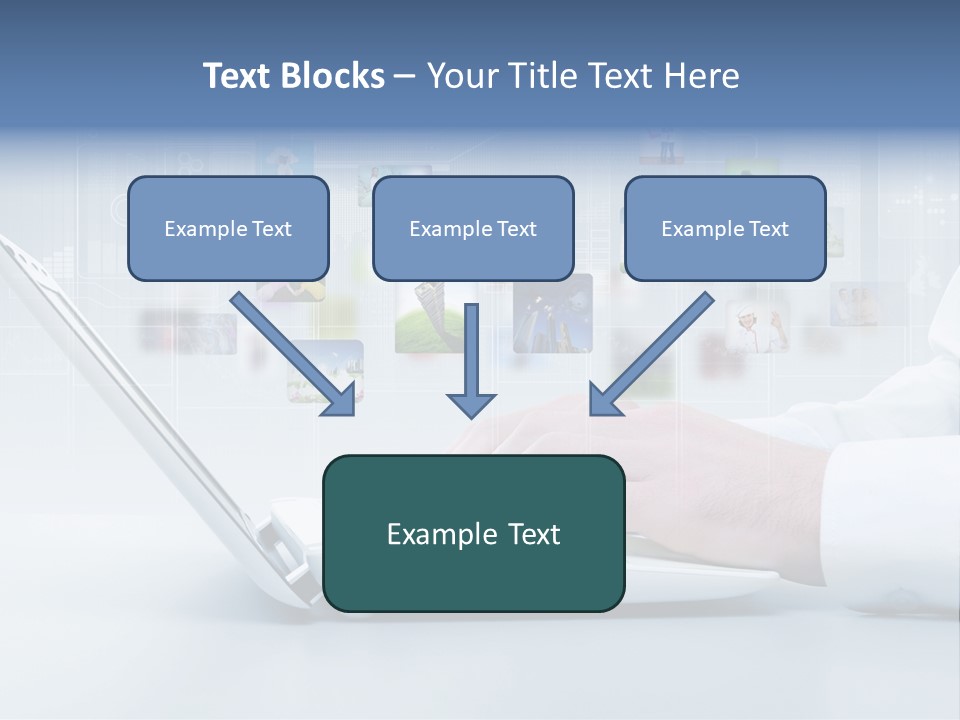 Text Blocks – Your Title Text Here

Example Text

Example Text

Example Text

Example Text